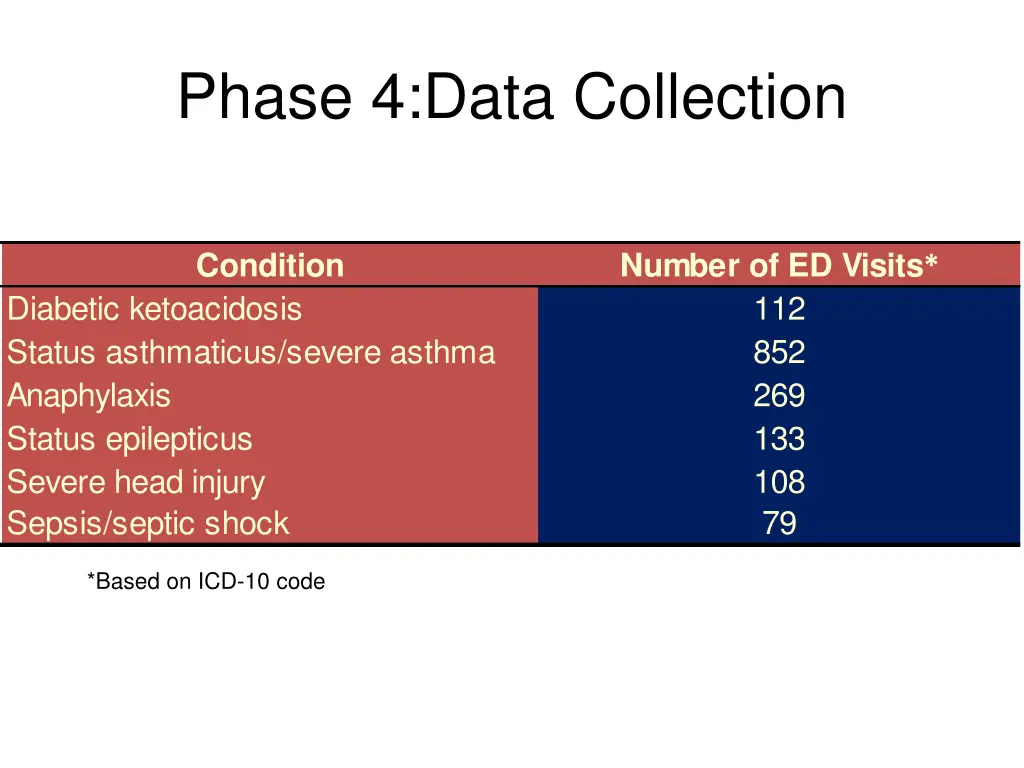 Phase 4:Data Collection

| Condition | Number of ED Visits* |
|---|---|
| Diabetic ketoacidosis | 112 |
| Status asthmaticus/severe asthma | 852 |
| Anaphylaxis | 269 |
| Status epilepticus | 133 |
| Severe head injury | 108 |
| Sepsis/septic shock | 79 |

*Based on ICD-10 code